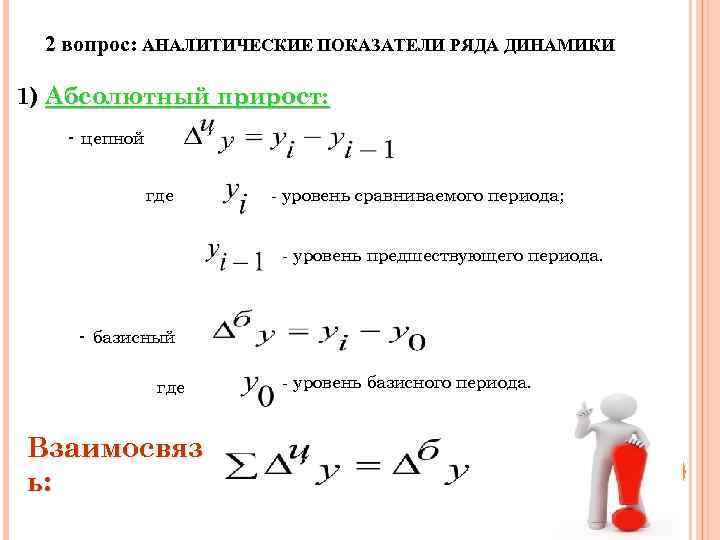 2 вопрос: АНАЛИТИЧЕСКИЕ ПОКАЗАТЕЛИ РЯДА ДИНАМИКИ

1) Абсолютный прирост:

- цепной $\Delta^{ц} y = y_i - y_{i-1}$

где $y_i$ - уровень сравниваемого периода;

$y_{i-1}$ - уровень предшествующего периода.

- базисный $\Delta^{б} y = y_i - y_0$

где $y_0$ - уровень базисного периода.

Взаимосвязь: $\sum \Delta^{ц} y = \Delta^{б} y$